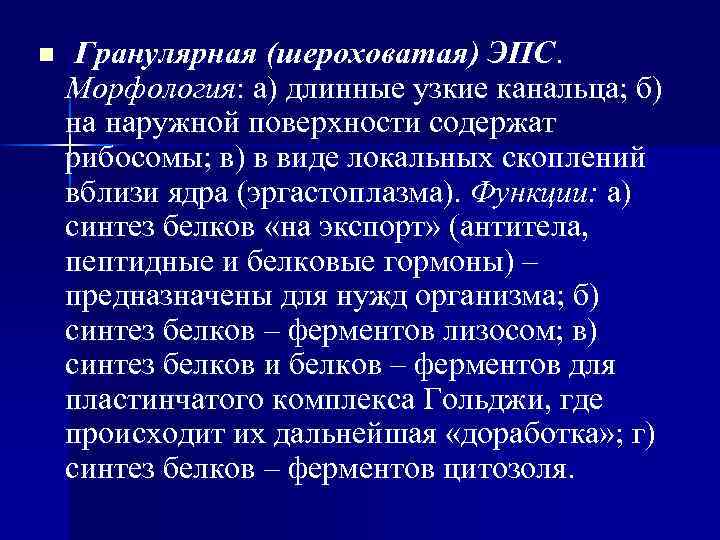 Гранулярная (шероховатая) ЭПС. Морфология: а) длинные узкие канальца; б) на наружной поверхности содержат рибосомы; в) в виде локальных скоплений вблизи ядра (эргастоплазма). Функции: а) синтез белков «на экспорт» (антитела, пептидные и белковые гормоны) – предназначены для нужд организма; б) синтез белков – ферментов лизосом; в) синтез белков и белков – ферментов для пластинчатого комплекса Гольджи, где происходит их дальнейшая «доработка»; г) синтез белков – ферментов цитозоля.